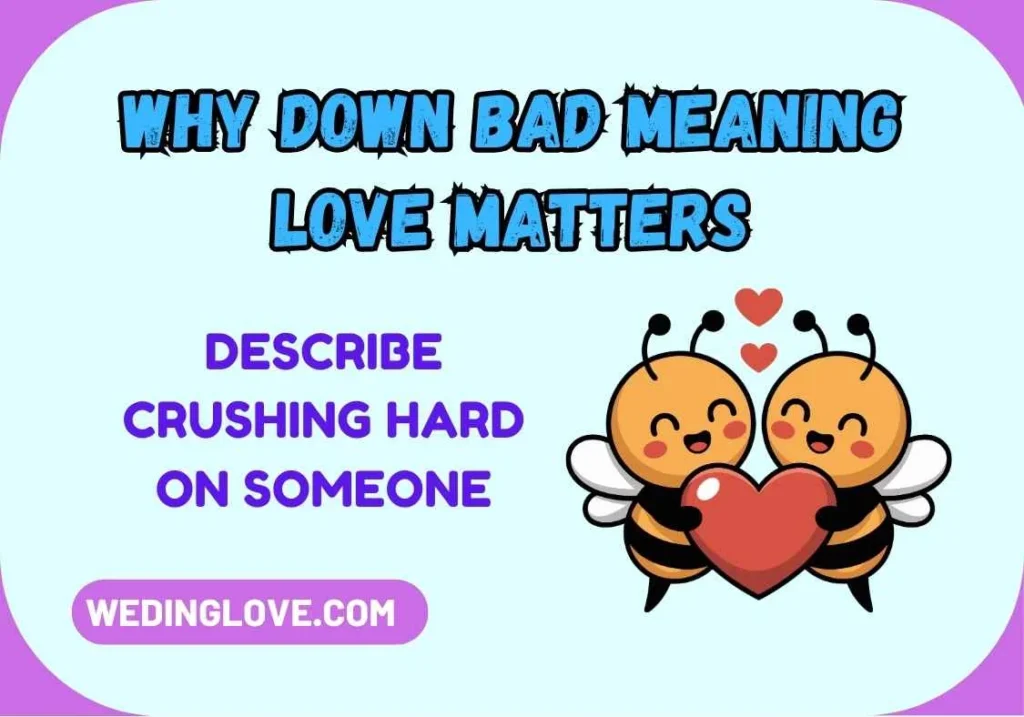 WHY DOWN BAD MEANING LOVE MATTERS

DESCRIBE CRUSHING HARD ON SOMEONE

WEDINGLOVE.COM